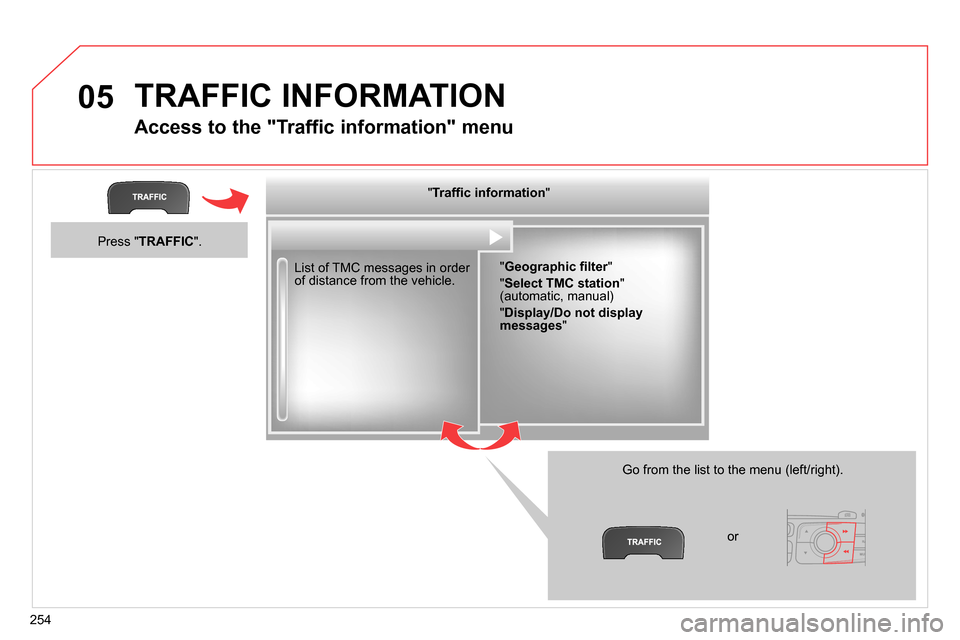 05 TRAFFIC INFORMATION

Access to the "Traffic information" menu

TRAFFIC

Press "TRAFFIC".

"Traffic information"

List of TMC messages in order of distance from the vehicle.

"Geographic filter"

"Select TMC station" (automatic, manual)

"Display/Do not display messages"

Go from the list to the menu (left/right).

TRAFFIC

or

254

carmanualsonline.info